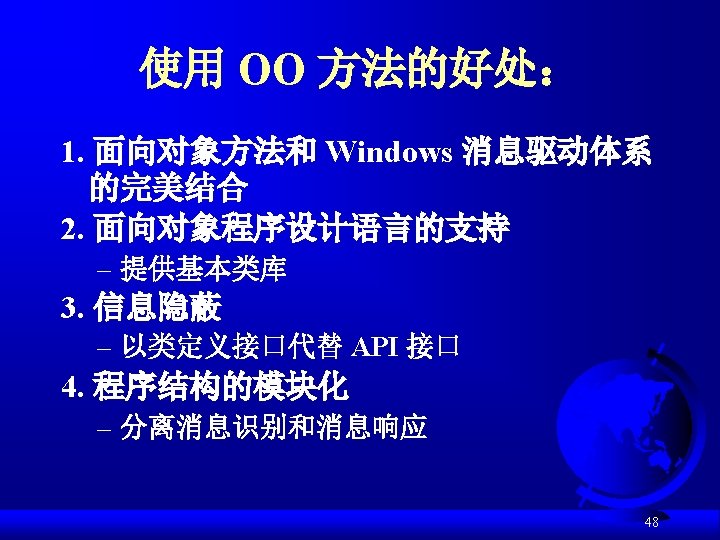 使用 OO 方法的好处：

1. 面向对象方法和 Windows 消息驱动体系的完美结合

2. 面向对象程序设计语言的支持

– 提供基本类库

3. 信息隐蔽

– 以类定义接口代替 API 接口

4. 程序结构的模块化

– 分离消息识别和消息响应

48